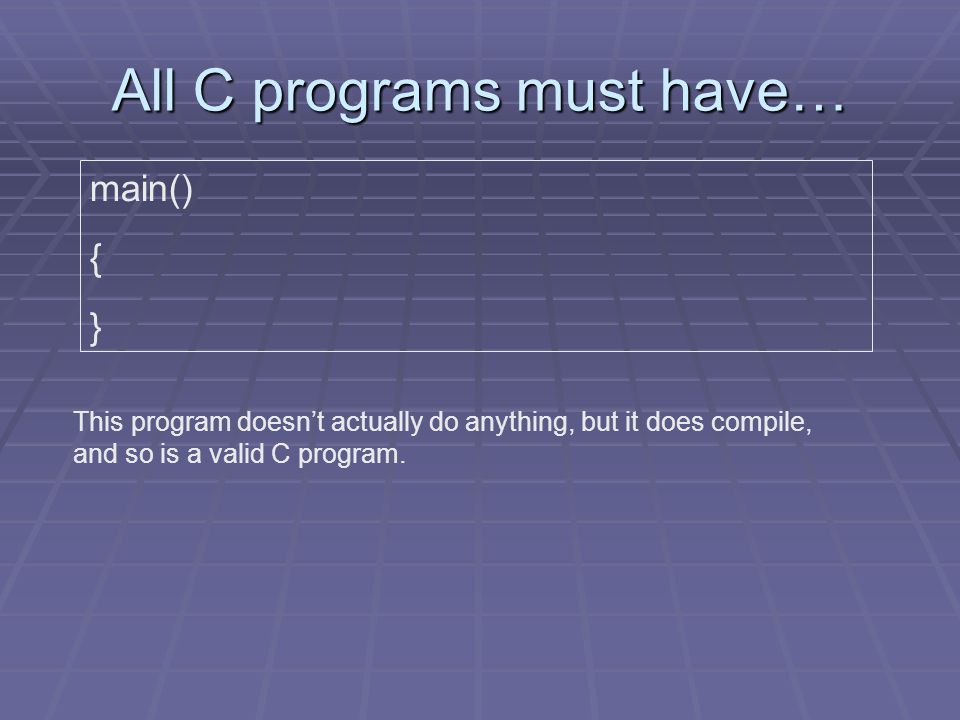 All C programs must have…

main()

{

}

This program doesn’t actually do anything, but it does compile, and so is a valid C program.